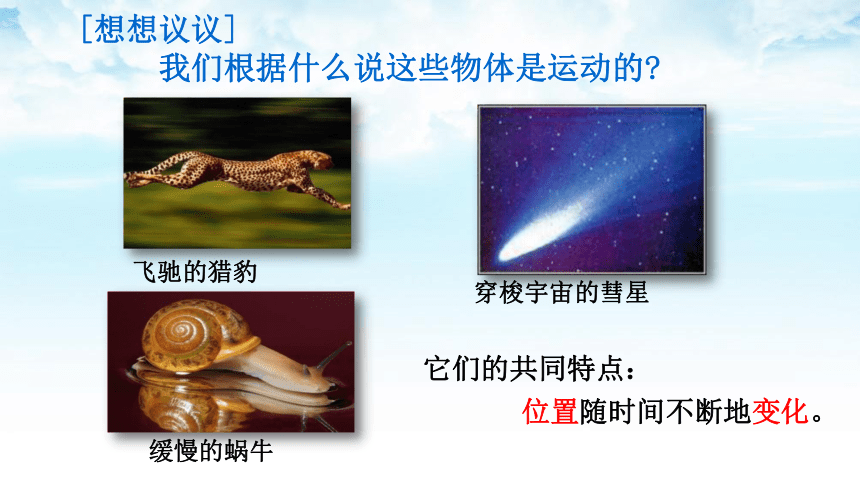 [想想议议]

我们根据什么说这些物体是运动的?

飞驰的猎豹

穿梭宇宙的彗星

缓慢的蜗牛

它们的共同特点:

位置随时间不断地变化。